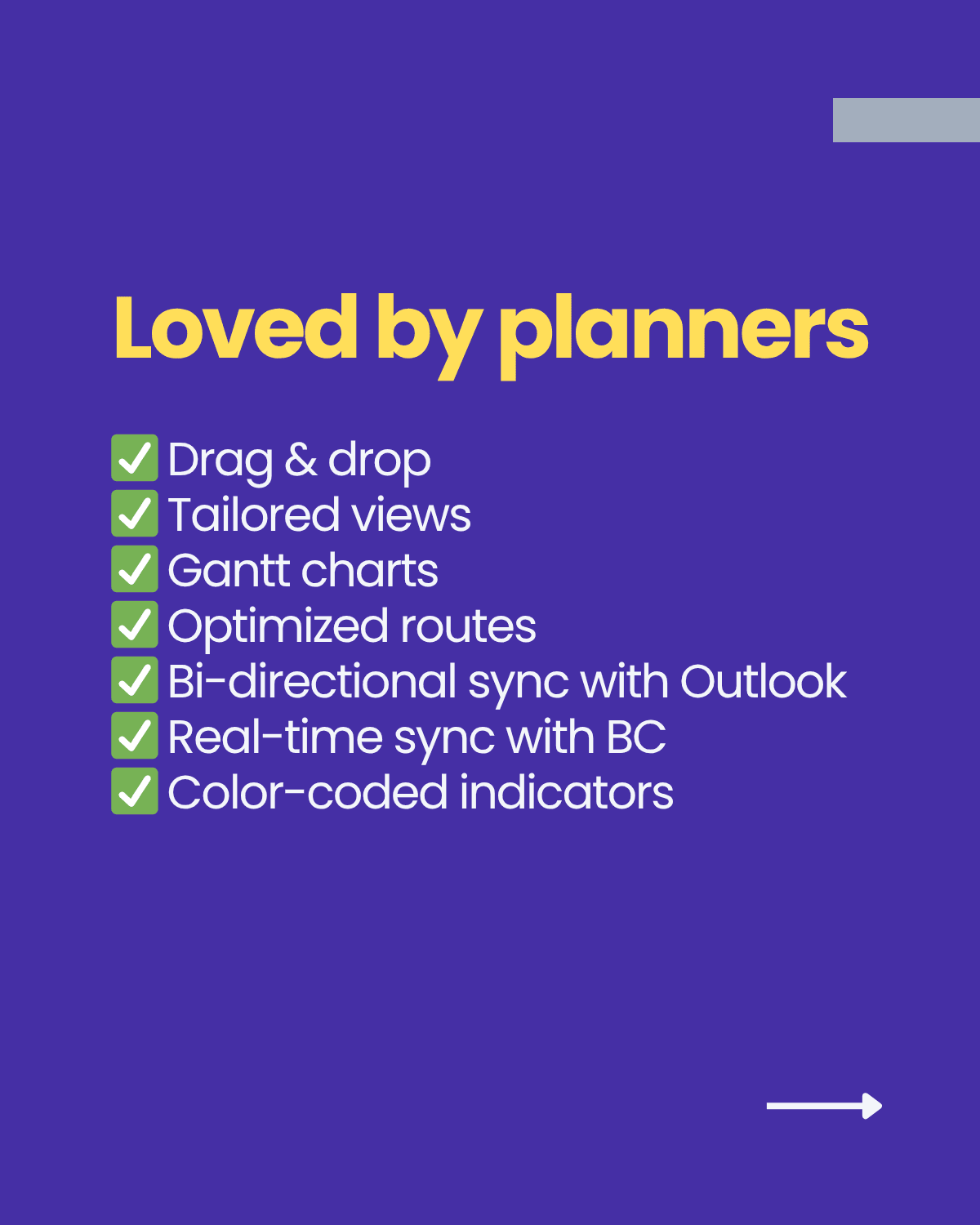 Loved by planners

✅ Drag & drop
✅ Tailored views
✅ Gantt charts
✅ Optimized routes
✅ Bi-directional sync with Outlook
✅ Real-time sync with BC
✅ Color-coded indicators